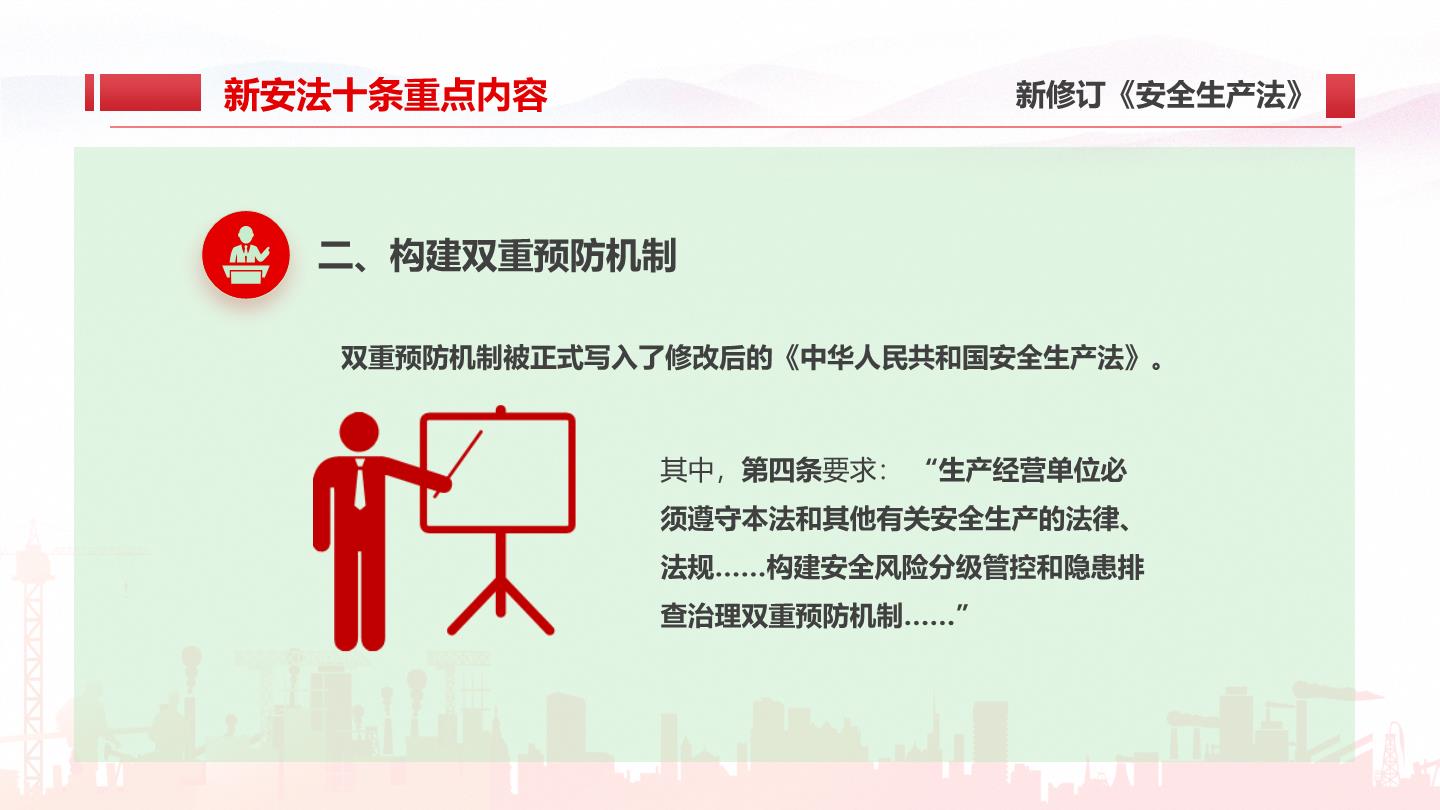 新安法十条重点内容

新修订《安全生产法》

二、构建双重预防机制

双重预防机制被正式写入了修改后的《中华人民共和国安全生产法》。

其中，第四条要求：“生产经营单位必须遵守本法和其他有关安全生产的法律、法规……构建安全风险分级管控和隐患排查治理双重预防机制……”